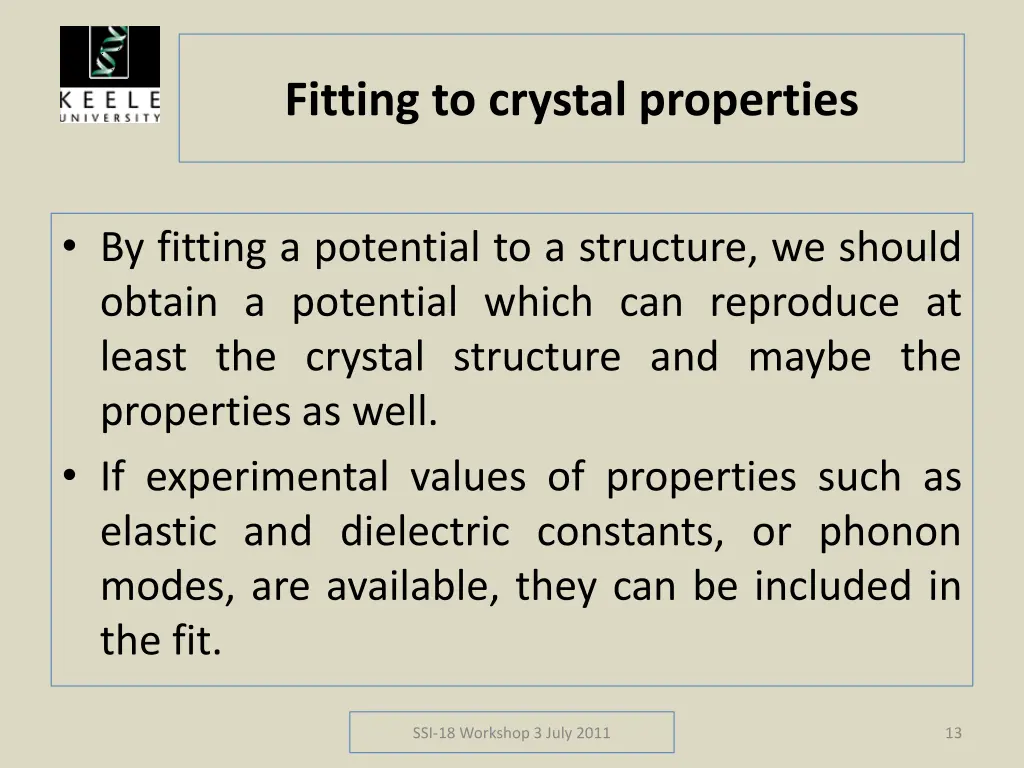 KEELE UNIVERSITY

Fitting to crystal properties

• By fitting a potential to a structure, we should obtain a potential which can reproduce at least the crystal structure and maybe the properties as well.
• If experimental values of properties such as elastic and dielectric constants, or phonon modes, are available, they can be included in the fit.

SSI-18 Workshop 3 July 2011

13